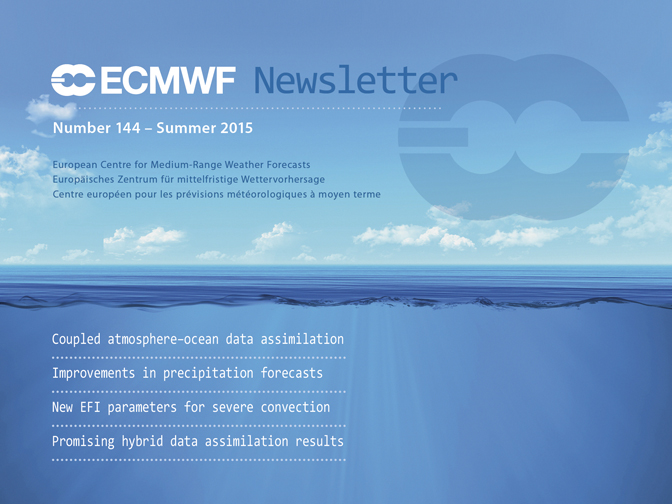 ECMWF Newsletter

Number 144 – Summer 2015

European Centre for Medium-Range Weather Forecasts
Europäisches Zentrum für mittelfristige Wettervorhersage
Centre européen pour les prévisions météorologiques à moyen terme

Coupled atmosphere-ocean data assimilation

Improvements in precipitation forecasts

New EFI parameters for severe convection

Promising hybrid data assimilation results